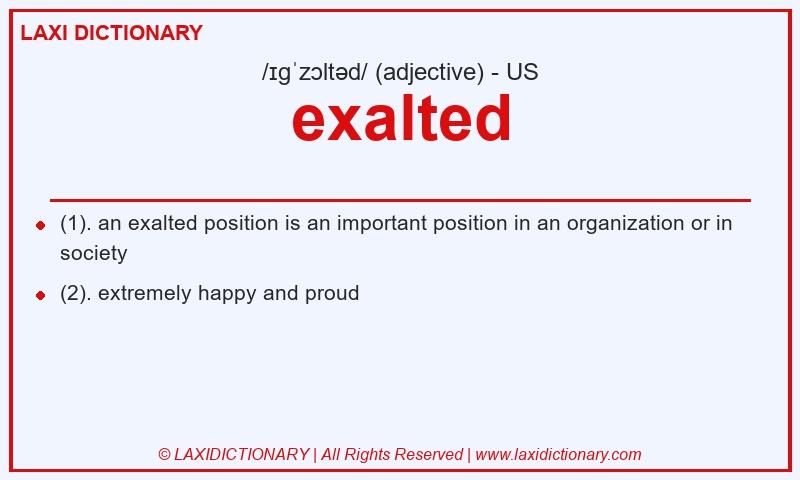 LAXI DICTIONARY

/ɪɡˈzɔltəd/ (adjective) - US

exalted

(1). an exalted position is an important position in an organization or in society

(2). extremely happy and proud

© LAXIDICTIONARY | All Rights Reserved | www.laxidictionary.com